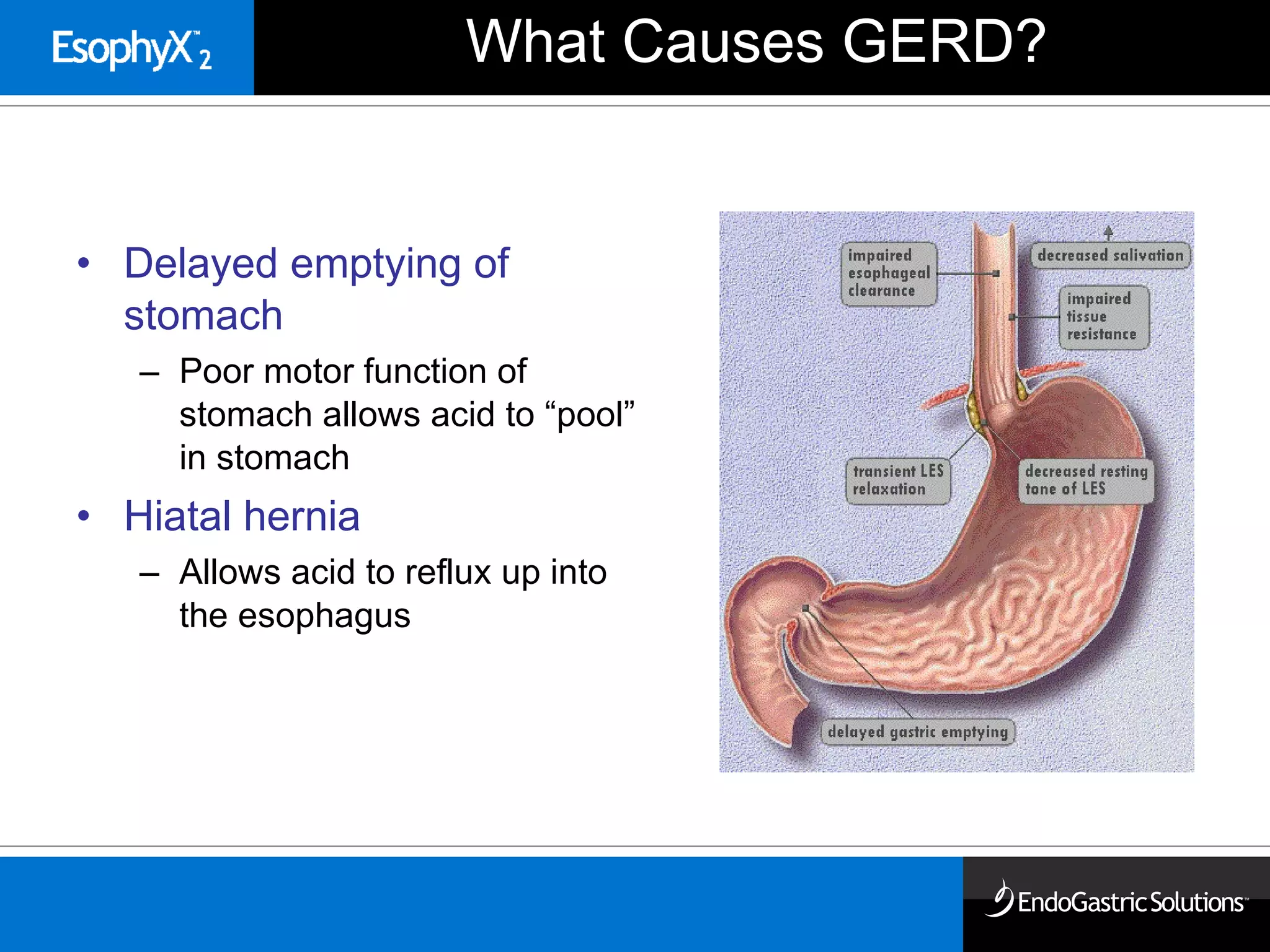 EsophyX™ 2

What Causes GERD?

• Delayed emptying of stomach
 – Poor motor function of stomach allows acid to “pool” in stomach
• Hiatal hernia
 – Allows acid to reflux up into the esophagus

impaired esophageal clearance

decreased salivation

impaired tissue resistance

transient LES relaxation

decreased resting tone of LES

delayed gastric emptying

EndoGastric Solutions™